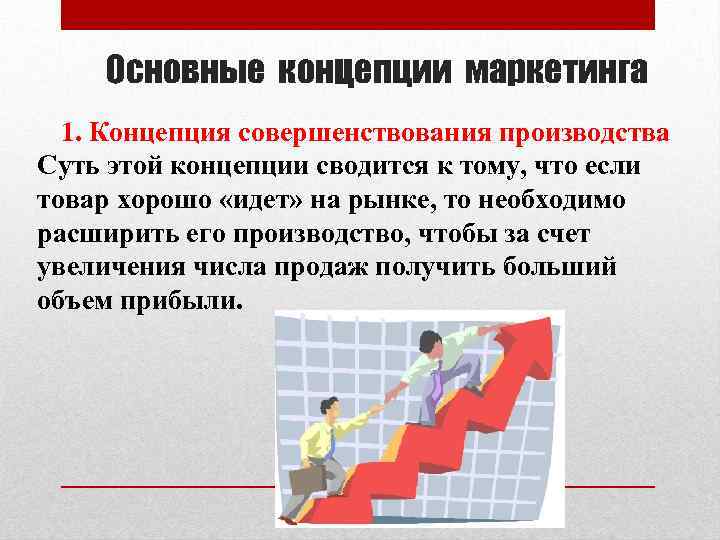 Основные концепции маркетинга

1. Концепция совершенствования производства
Суть этой концепции сводится к тому, что если товар хорошо «идет» на рынке, то необходимо расширить его производство, чтобы за счет увеличения числа продаж получить больший объем прибыли.